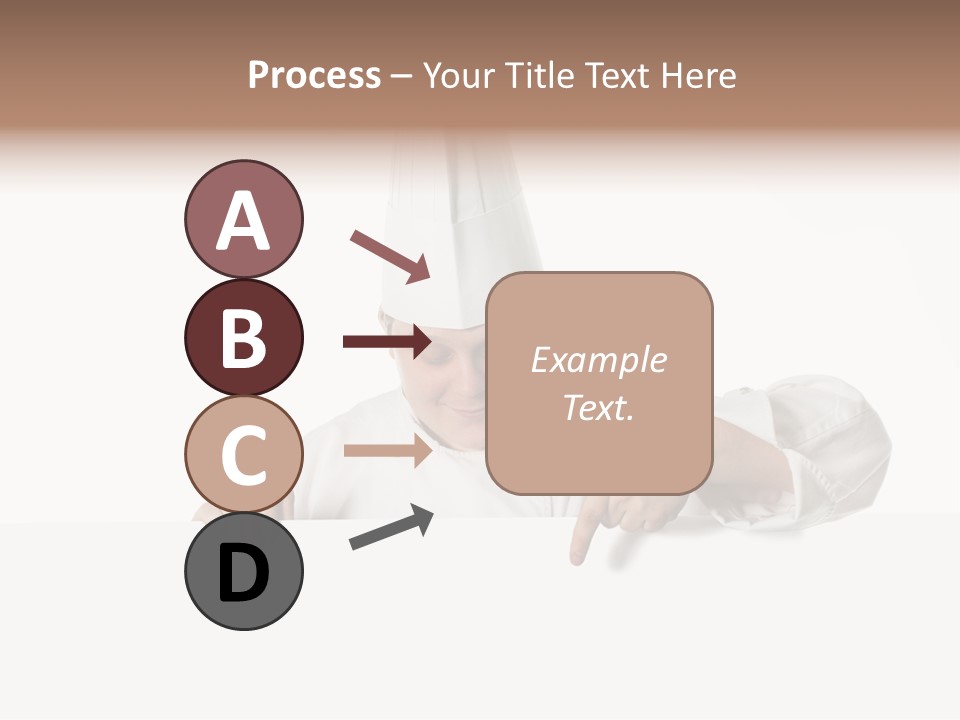 Process – Your Title Text Here

A

B

C

D

Example Text.